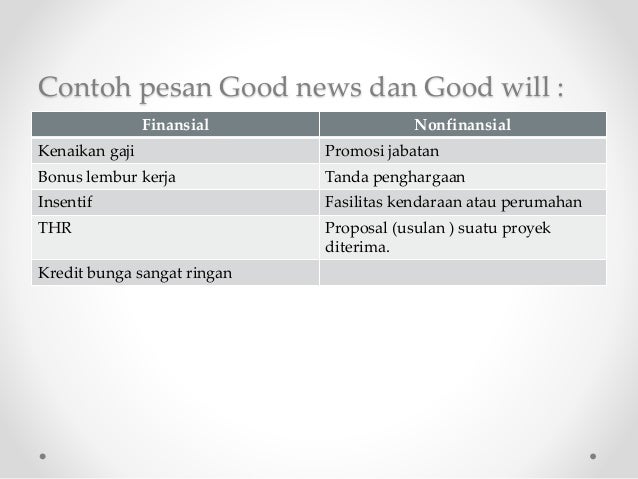 Contoh pesan Good news dan Good will :

| Finansial | Nonfinansial |
|---|---|
| Kenaikan gaji | Promosi jabatan |
| Bonus lembur kerja | Tanda penghargaan |
| Insentif | Fasilitas kendaraan atau perumahan |
| THR | Proposal (usulan ) suatu proyek diterima. |
| Kredit bunga sangat ringan | |